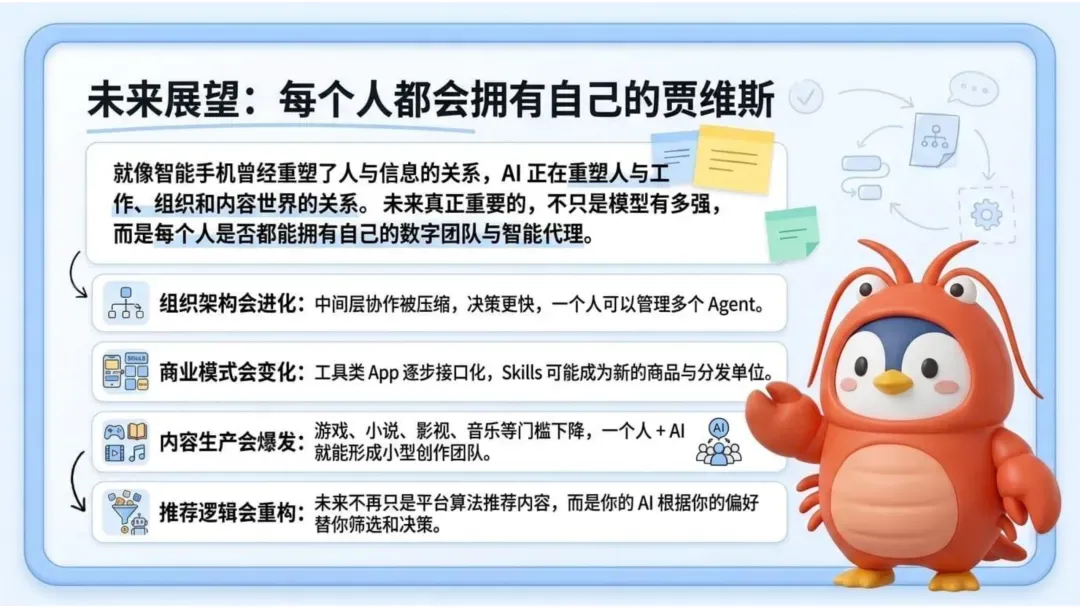 未来展望：每个人都会拥有自己的贾维斯

就像智能手机曾经重塑了人与信息的关系，AI 正在重塑人与工作、组织和内容世界的关系。未来真正重要的，不只是模型有多强，而是每个人是否都能拥有自己的数字团队与智能代理。

组织架构会进化：中间层协作被压缩，决策更快，一个人可以管理多个 Agent。

Skills

商业模式会变化：工具类 App 逐步接口化，Skills 可能成为新的商品与分发单位。

内容生产会爆发：游戏、小说、影视、音乐等门槛下降，一个人 + AI 就能形成小型创作团队。

AI

推荐逻辑会重构：未来不再只是平台算法推荐内容，而是你的 AI 根据你的偏好替你筛选和决策。